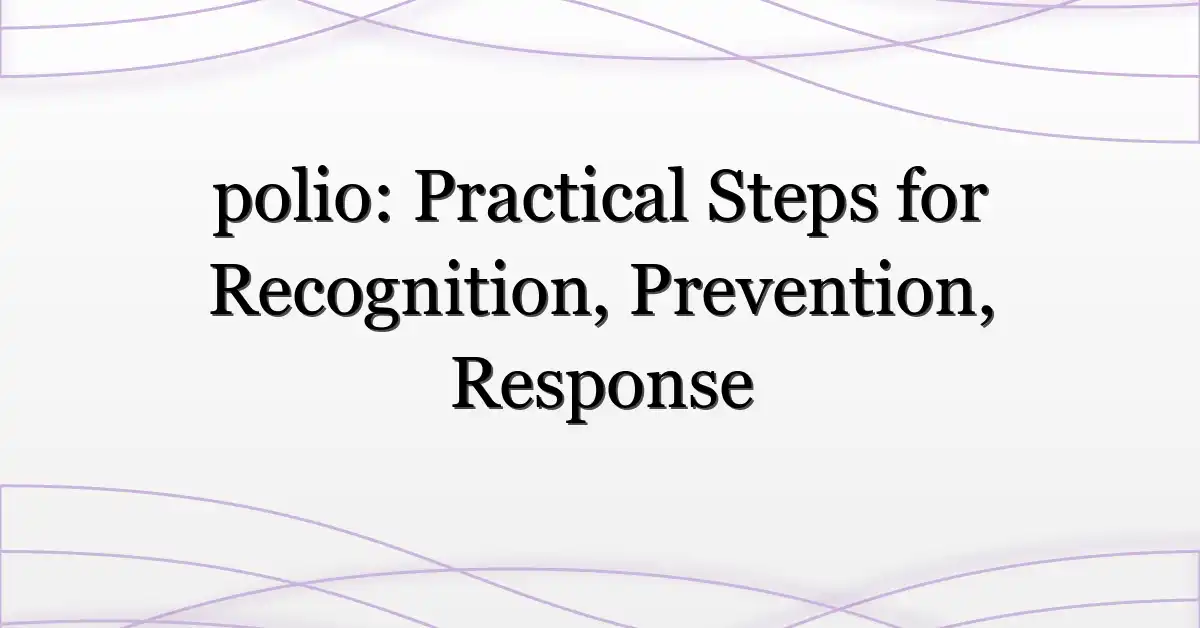 polio: Practical Steps for Recognition, Prevention, Response